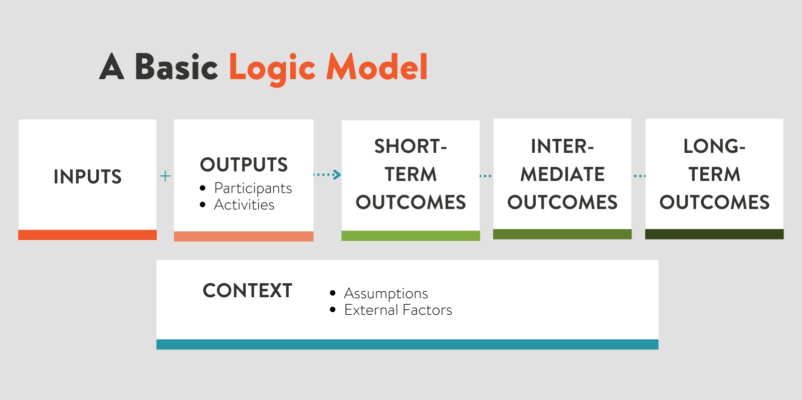 A Basic Logic Model

INPUTS

+

OUTPUTS
• Participants
• Activities

SHORT-TERM OUTCOMES

INTER-MEDIATE OUTCOMES

LONG-TERM OUTCOMES

CONTEXT
• Assumptions
• External Factors